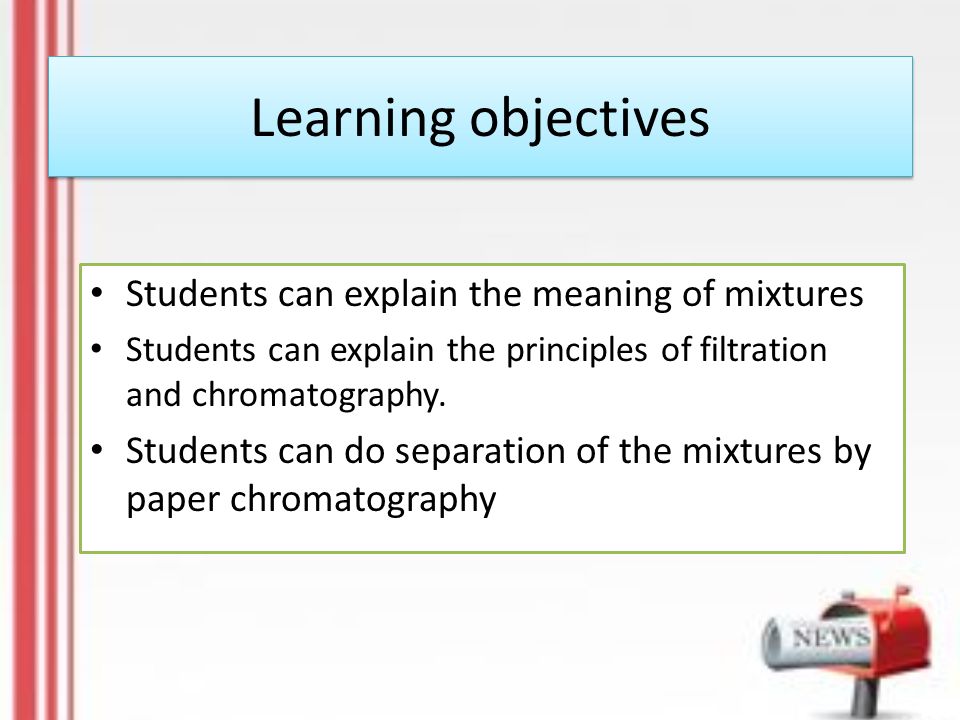 Learning objectives

• Students can explain the meaning of mixtures
• Students can explain the principles of filtration and chromatography.
• Students can do separation of the mixtures by paper chromatography

NEWS